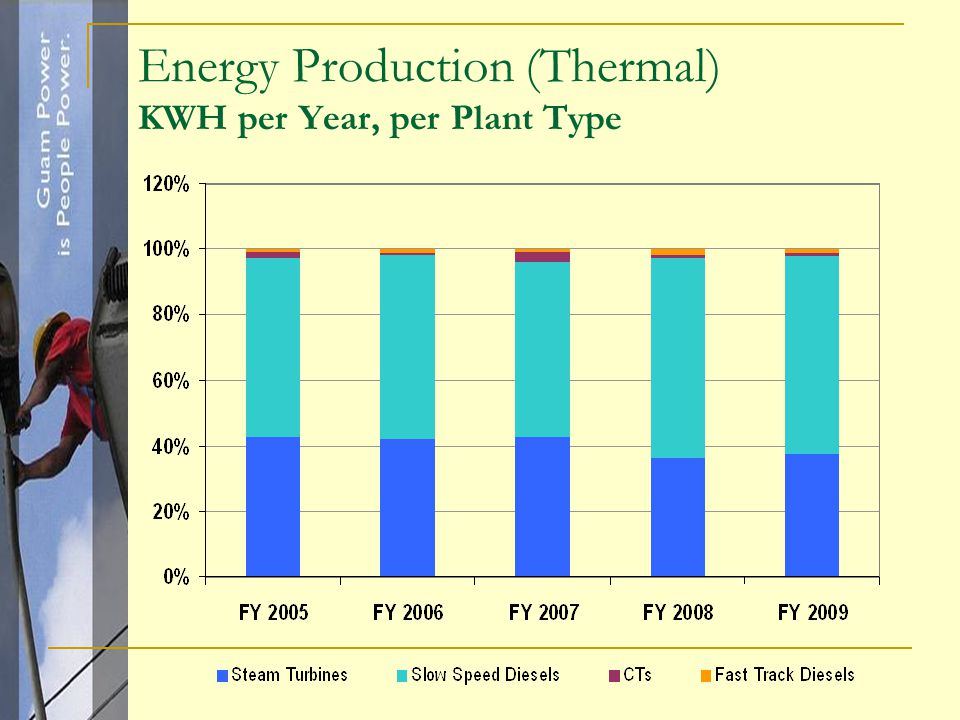 Guam Power is People Power.

Energy Production (Thermal)
KWH per Year, per Plant Type

120%
100%
80%
60%
40%
20%
0%

FY 2005
FY 2006
FY 2007
FY 2008
FY 2009

Steam Turbines
Slow Speed Diesels
CTs
Fast Track Diesels